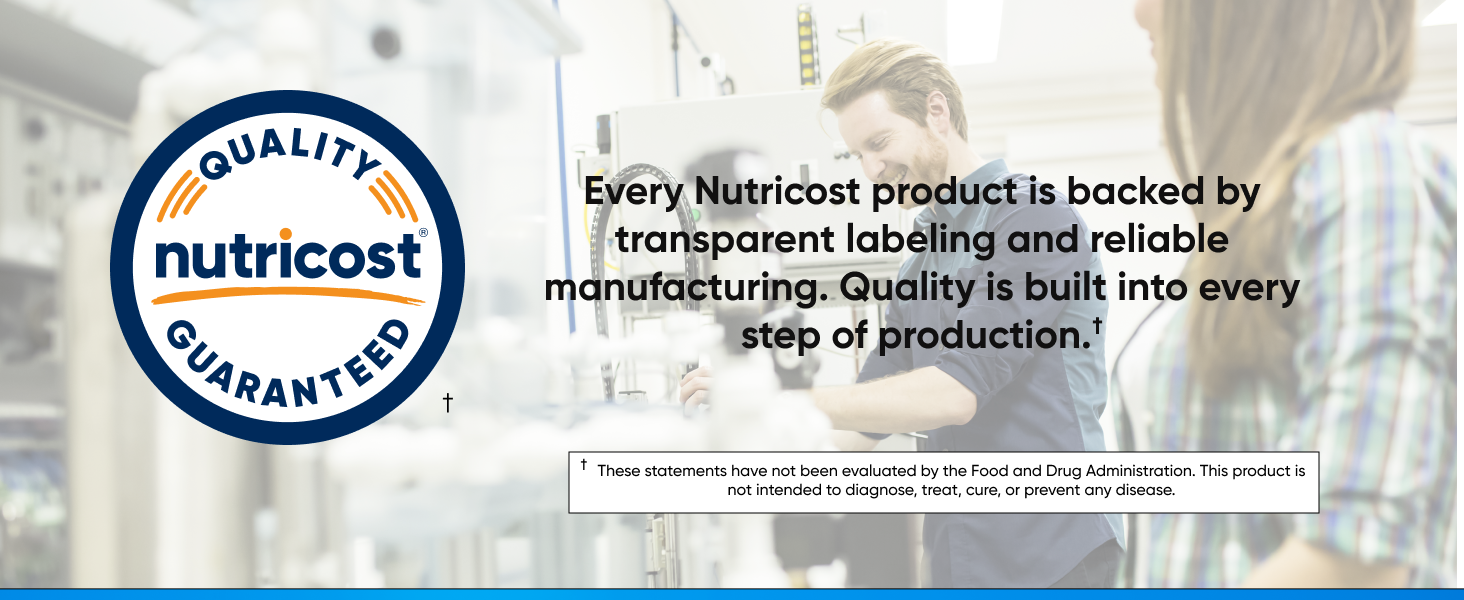 QUALITY
nutricost®
GUARANTEED
†

Every Nutricost product is backed by transparent labeling and reliable manufacturing. Quality is built into every step of production.†

† These statements have not been evaluated by the Food and Drug Administration. This product is not intended to diagnose, treat, cure, or prevent any disease.